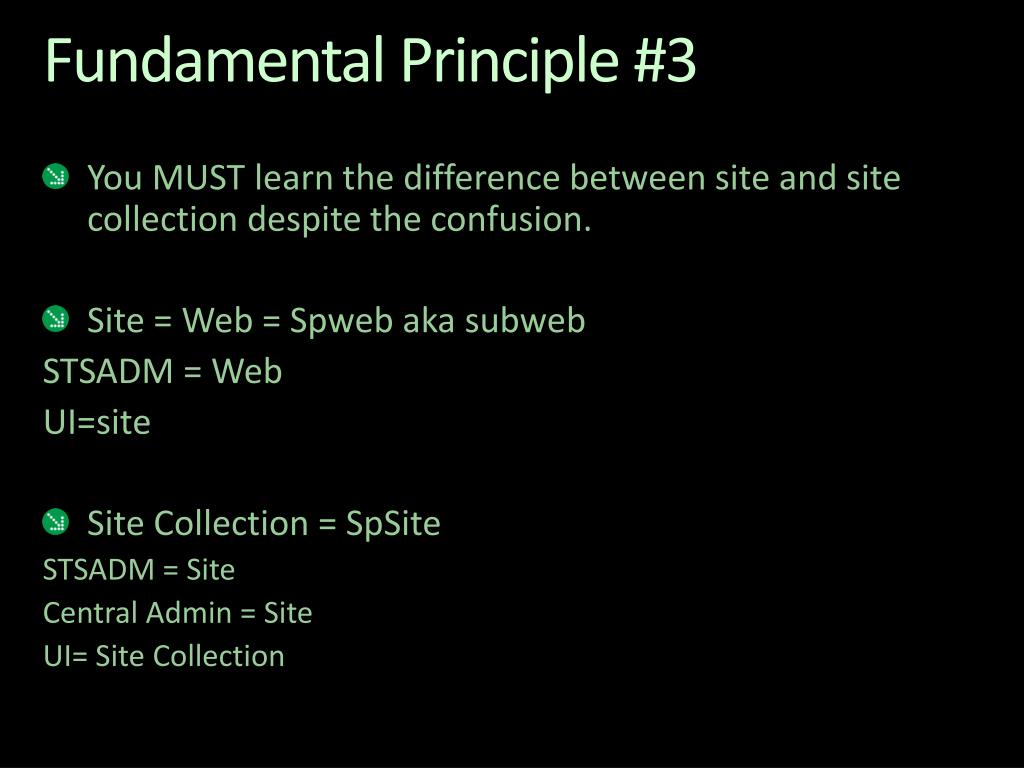 Fundamental Principle #3

You MUST learn the difference between site and site collection despite the confusion.

Site = Web = Spweb aka subweb
STSADM = Web
UI=site

Site Collection = SpSite
STSADM = Site
Central Admin = Site
UI= Site Collection